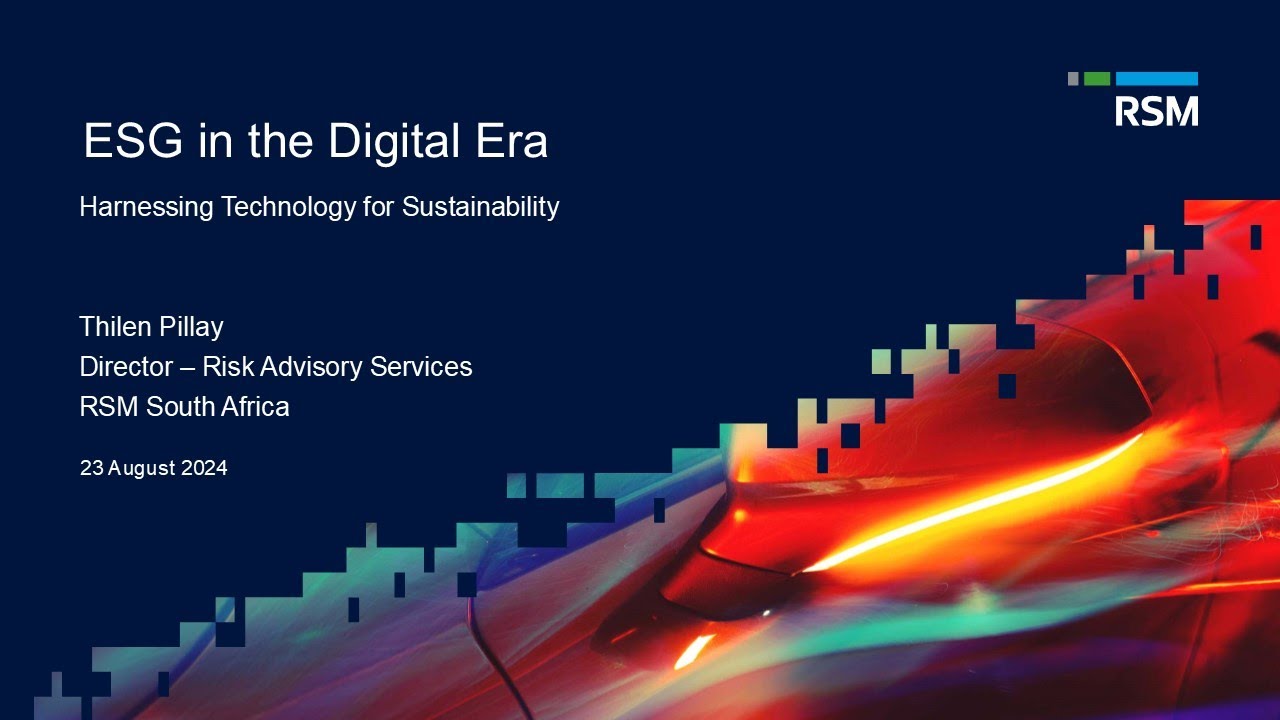 RSM

ESG in the Digital Era

Harnessing Technology for Sustainability

Thilen Pillay
Director – Risk Advisory Services
RSM South Africa

23 August 2024